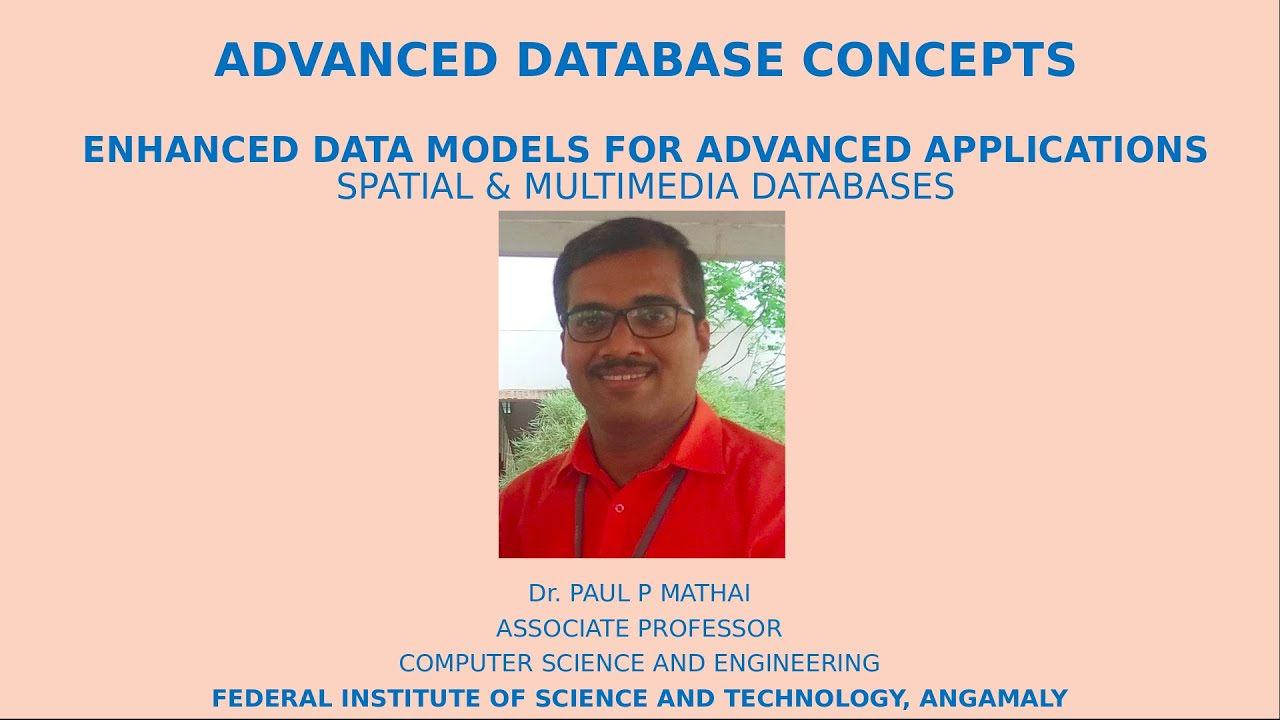 ADVANCED DATABASE CONCEPTS

ENHANCED DATA MODELS FOR ADVANCED APPLICATIONS
SPATIAL & MULTIMEDIA DATABASES

Dr. PAUL P MATHAI
ASSOCIATE PROFESSOR
COMPUTER SCIENCE AND ENGINEERING
FEDERAL INSTITUTE OF SCIENCE AND TECHNOLOGY, ANGAMALY